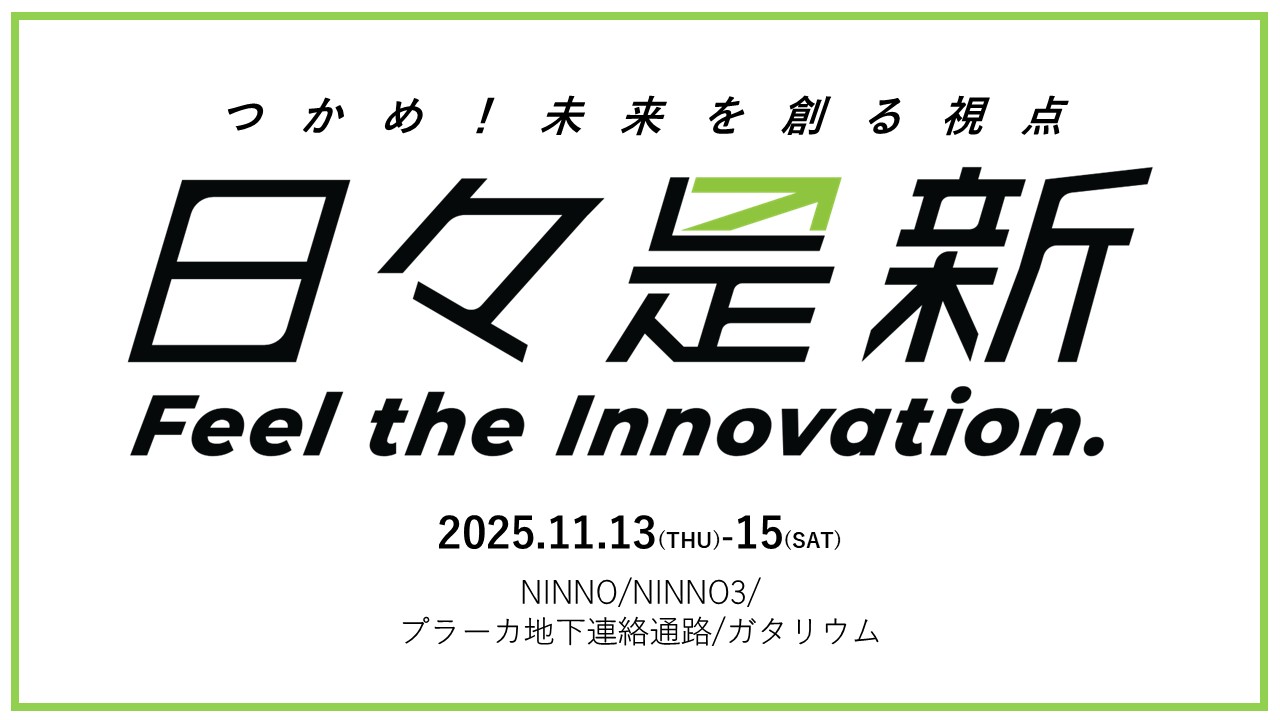 つかめ！未来を創る視点

日々是新

Feel the Innovation.

2025.11.13(THU)-15(SAT)

NINNO/NINNO3/
プラーカ地下連絡通路/ガタリウム